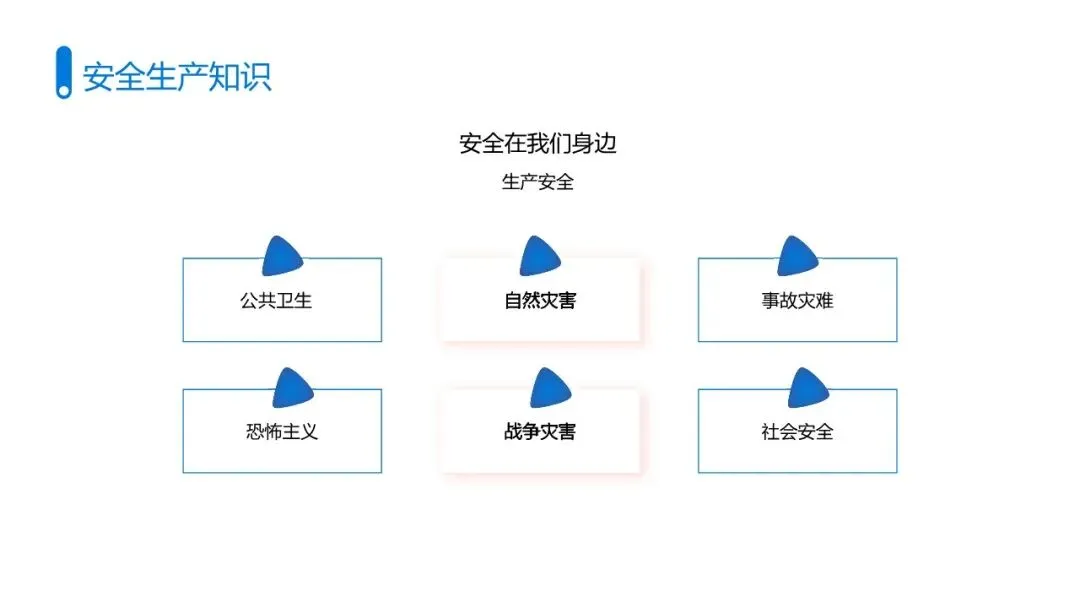 安全生产知识

安全在我们身边

生产安全

公共卫生

自然灾害

事故灾难

恐怖主义

战争灾害

社会安全